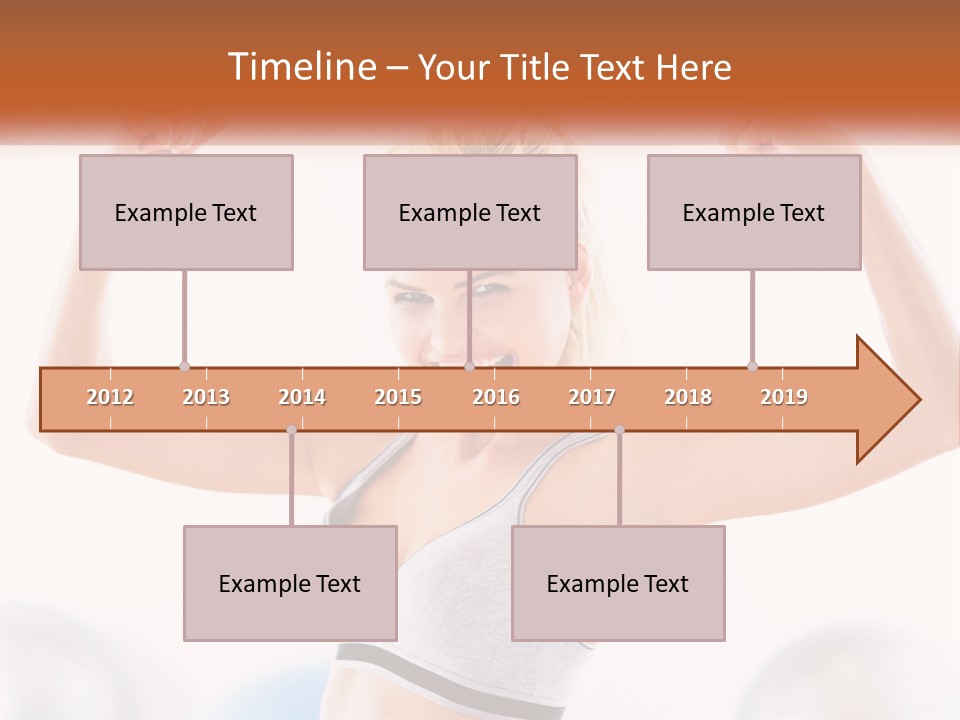 Timeline – Your Title Text Here

Example Text

Example Text

Example Text

2012 2013 2014 2015 2016 2017 2018 2019

Example Text

Example Text